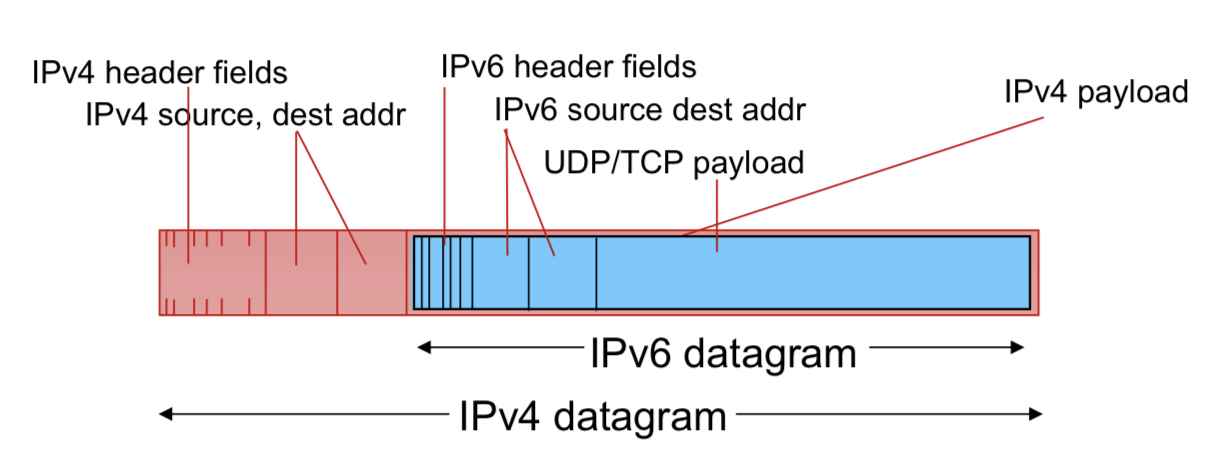 IPv4 header fields
IPv4 source, dest addr
IPv6 header fields
IPv6 source dest addr
UDP/TCP payload
IPv4 payload
IPv6 datagram
IPv4 datagram